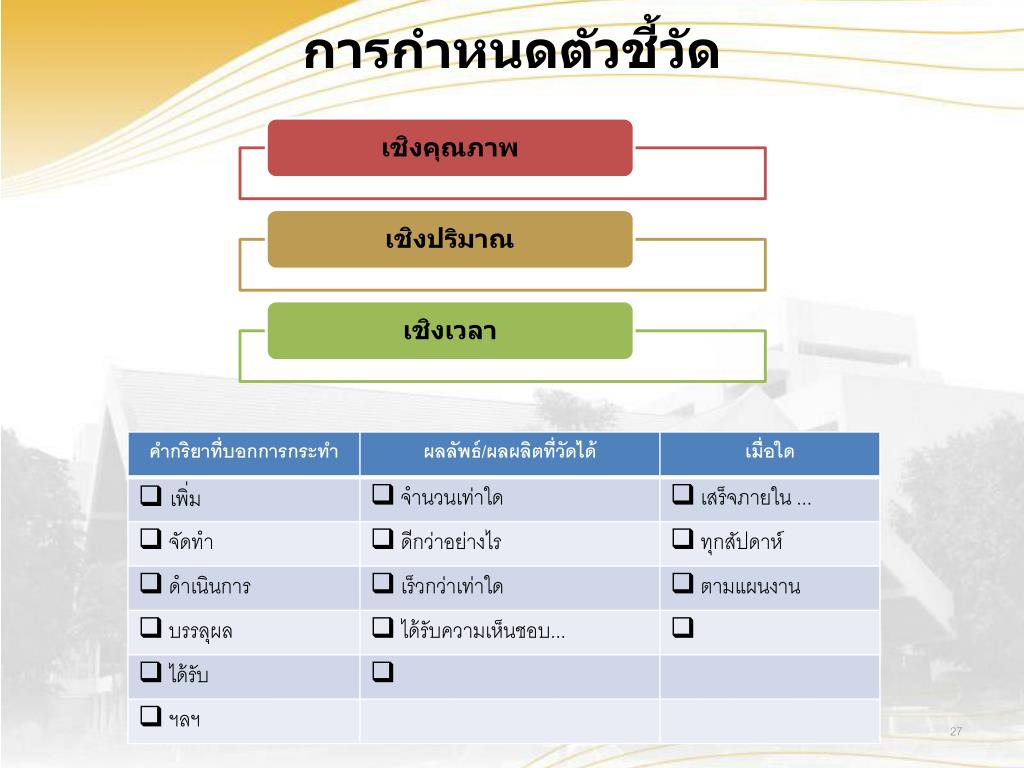 การกำหนดตัวชี้วัด

เชิงคุณภาพ

เชิงปริมาณ

เชิงเวลา

| คำกริยาที่บอกการกระทำ | ผลลัพธ์/ผลผลิตที่วัดได้ | เมื่อใด |
|---|---|---|
| ❑ เพิ่ม | ❑ จำนวนเท่าใด | ❑ เสร็จภายใน ... |
| ❑ จัดทำ | ❑ ดีกว่าอย่างไร | ❑ ทุกสัปดาห์ |
| ❑ ดำเนินการ | ❑ เร็วกว่าเท่าใด | ❑ ตามแผนงาน |
| ❑ บรรลุผล | ❑ ได้รับความเห็นชอบ... | ❑ |
| ❑ ได้รับ | ❑ | |
| ❑ ฯลฯ | | |

27